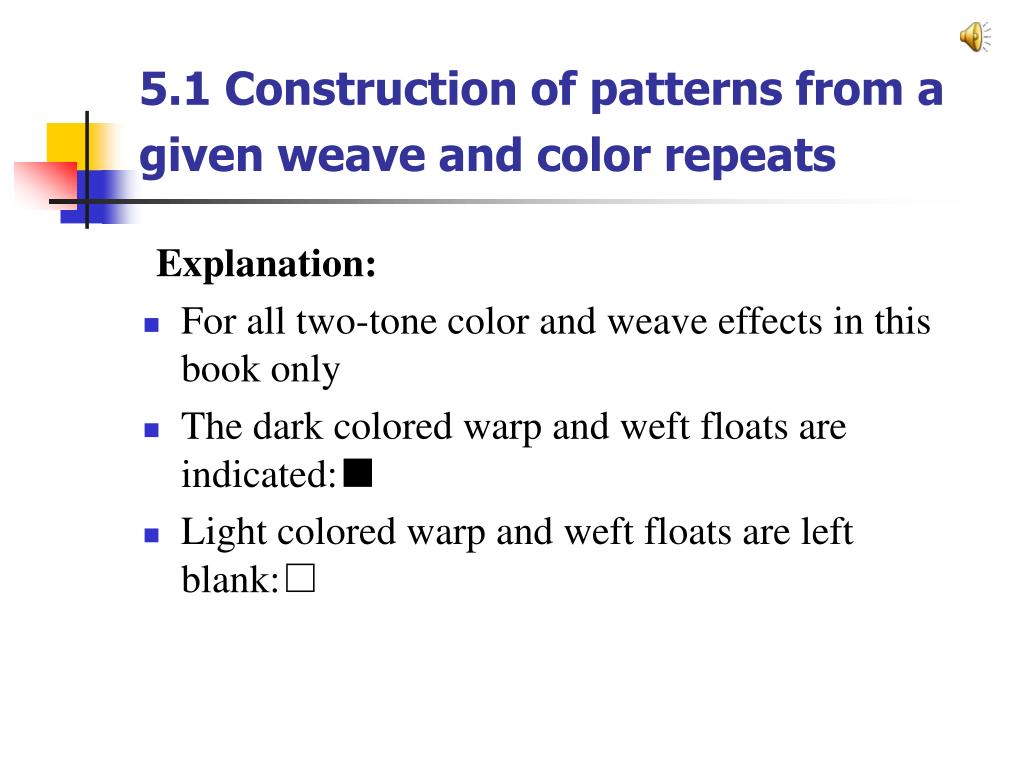 5.1 Construction of patterns from a given weave and color repeats

Explanation:

- For all two-tone color and weave effects in this book only
- The dark colored warp and weft floats are indicated:■
- Light colored warp and weft floats are left blank:□